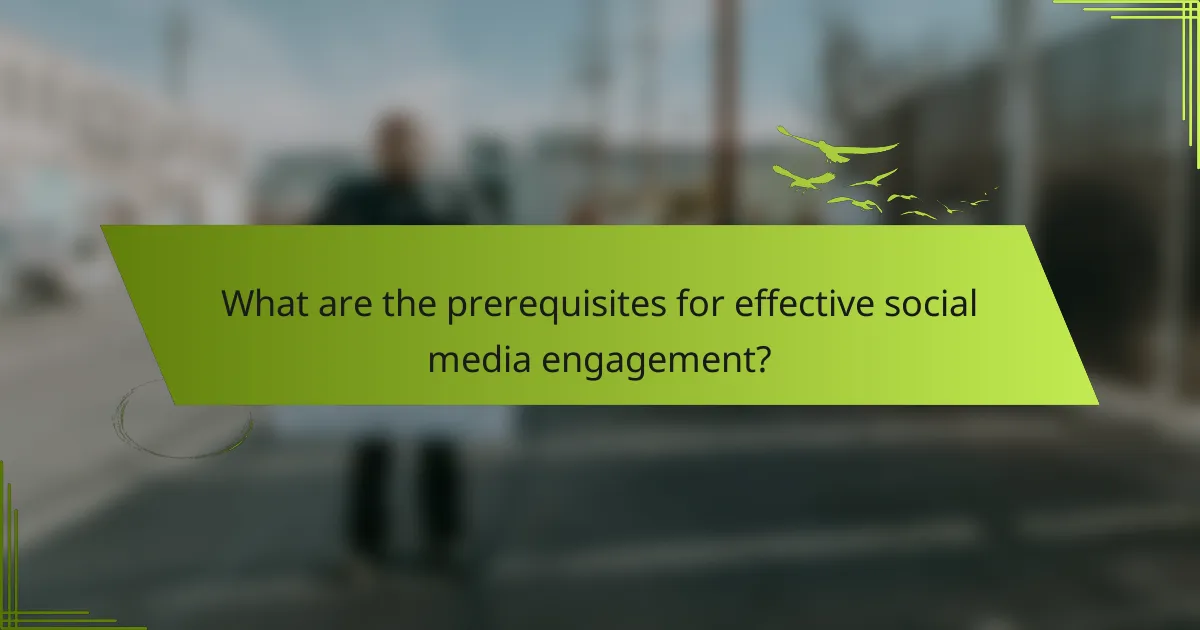 What are the prerequisites for effective social media engagement?